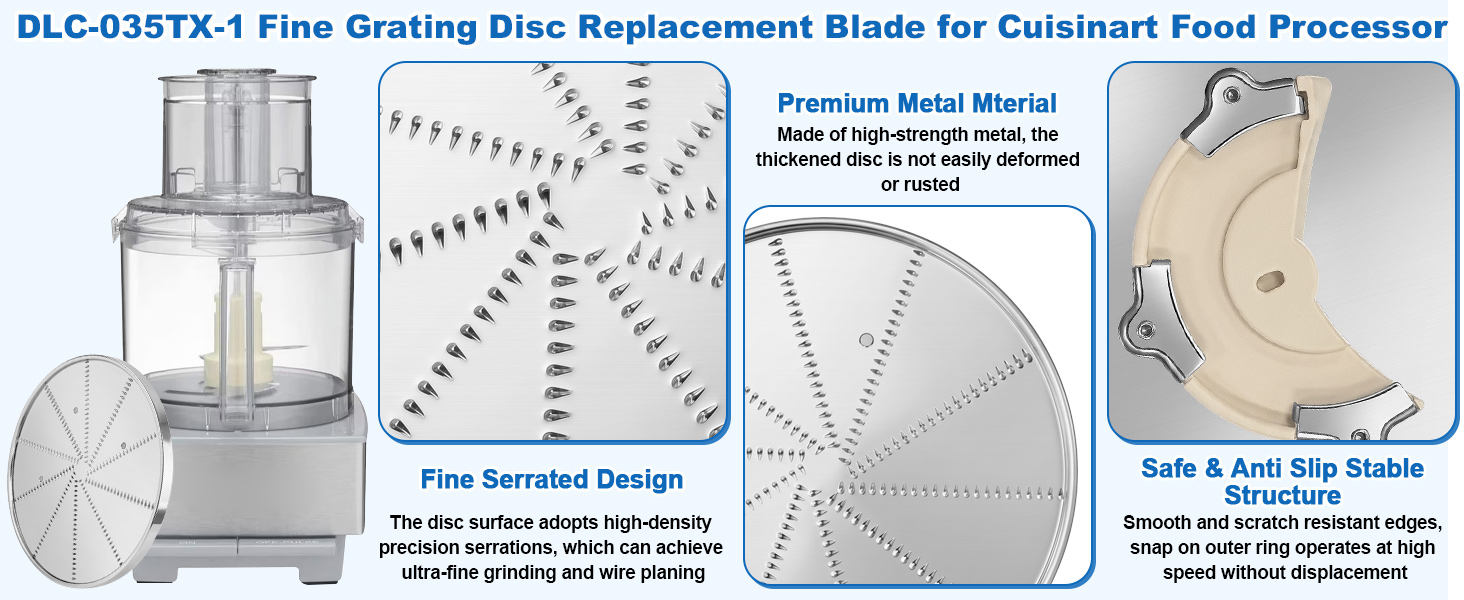 DLC-035TX-1 Fine Grating Disc Replacement Blade for Cuisinart Food Processor

Fine Serrated Design

The disc surface adopts high-density precision serrations, which can achieve ultra-fine grinding and wire planing

Premium Metal Mterial

Made of high-strength metal, the thickened disc is not easily deformed or rusted

Safe & Anti Slip Stable Structure

Smooth and scratch resistant edges, snap on outer ring operates at high speed without displacement